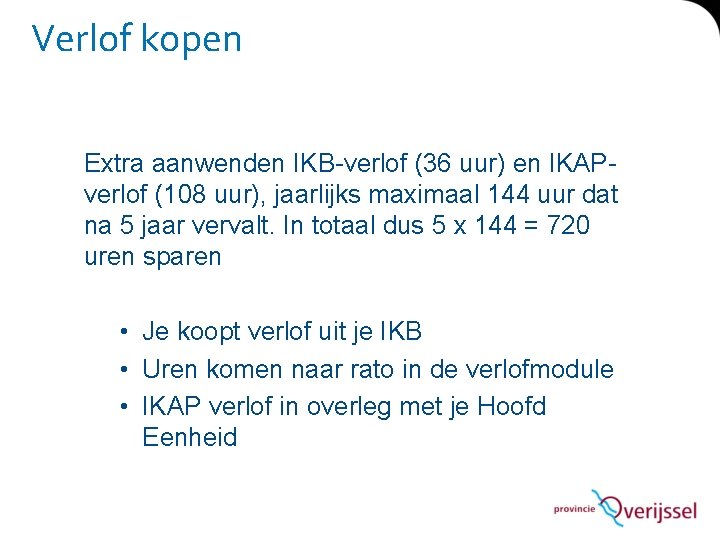 Verlof kopen

Extra aanwenden IKB-verlof (36 uur) en IKAP-verlof (108 uur), jaarlijks maximaal 144 uur dat na 5 jaar vervalt. In totaal dus 5 x 144 = 720 uren sparen

• Je koopt verlof uit je IKB
• Uren komen naar rato in de verlofmodule
• IKAP verlof in overleg met je Hoofd Eenheid

provincie Overijssel